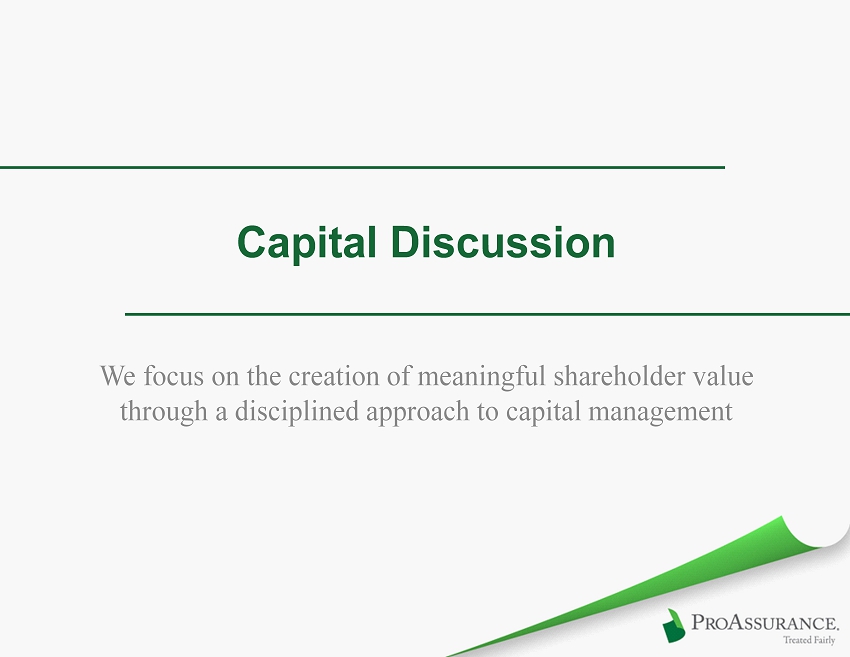 Capital Discussion

We focus on the creation of meaningful shareholder value through a disciplined approach to capital management

PROASSURANCE.
Treated Fairly